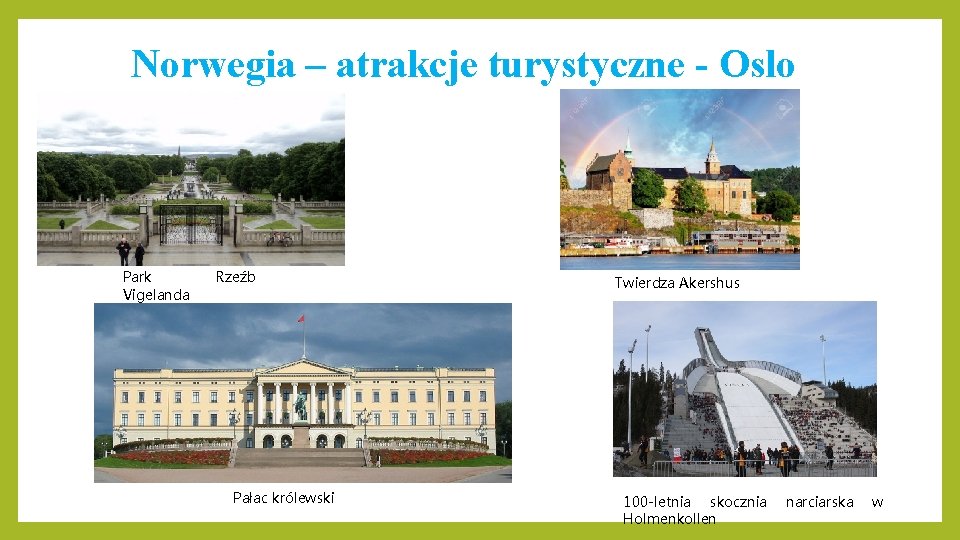 Norwegia – atrakcje turystyczne - Oslo

Park Rzeźb Vigelanda

Twierdza Akershus

Pałac królewski

100-letnia skocznia narciarska w Holmenkollen